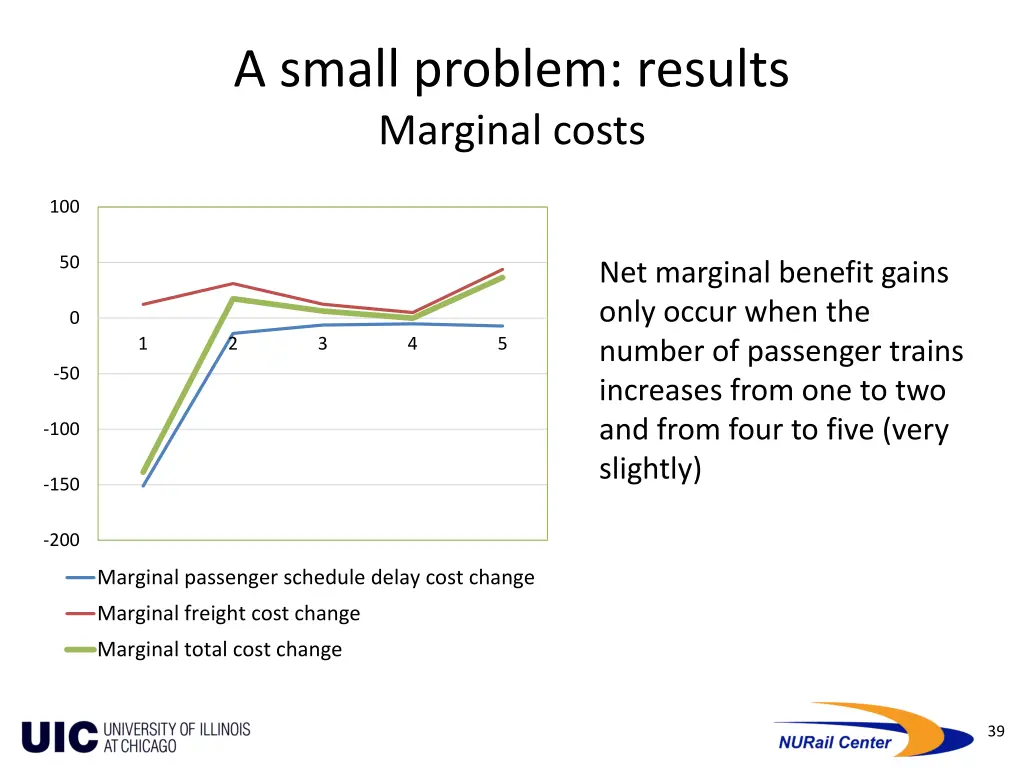 A small problem: results
Marginal costs

100
50
0
-50
-100
-150
-200

1 2 3 4 5

Marginal passenger schedule delay cost change
Marginal freight cost change
Marginal total cost change

Net marginal benefit gains only occur when the number of passenger trains increases from one to two and from four to five (very slightly)

UIC UNIVERSITY OF ILLINOIS AT CHICAGO

NURail Center

39